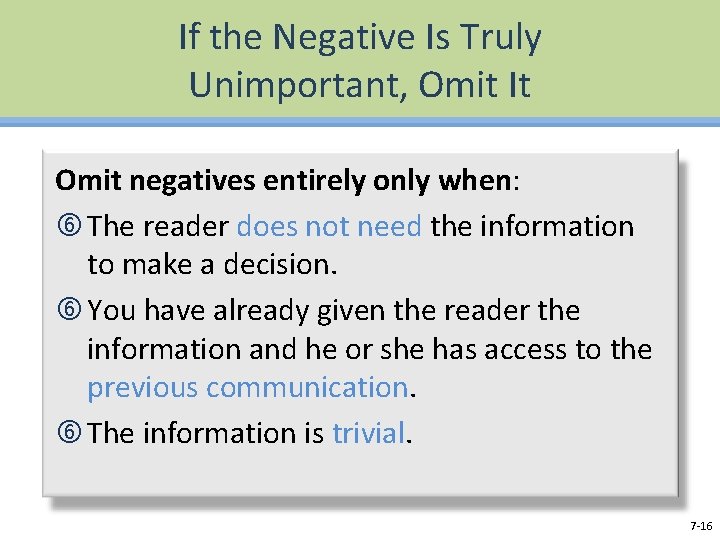 If the Negative Is Truly Unimportant, Omit It

Omit negatives entirely only when:

⑥ The reader does not need the information to make a decision.

⑥ You have already given the reader the information and he or she has access to the previous communication.

⑥ The information is trivial.

7-16